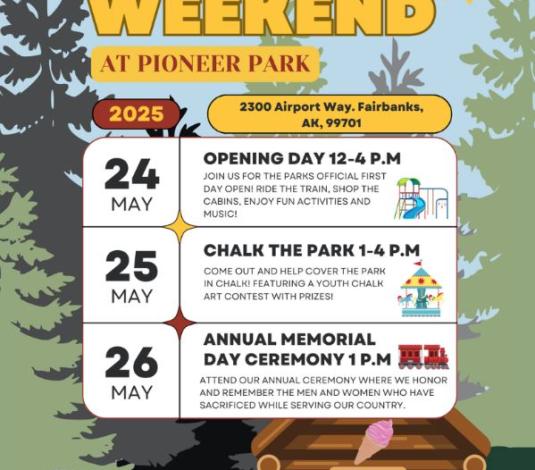 WEEKEND

AT PIONEER PARK

2025

2300 Airport Way. Fairbanks, AK, 99701

24 MAY

OPENING DAY 12-4 P.M

JOIN US FOR THE PARKS OFFICIAL FIRST DAY OPEN! RIDE THE TRAIN, SHOP THE CABINS, ENJOY FUN ACTIVITIES AND MUSIC!

25 MAY

CHALK THE PARK 1-4 P.M

COME OUT AND HELP COVER THE PARK IN CHALK! FEATURING A YOUTH CHALK ART CONTEST WITH PRIZES!

26 MAY

ANNUAL MEMORIAL DAY CEREMONY 1 P.M

ATTEND OUR ANNUAL CEREMONY WHERE WE HONOR AND REMEMBER THE MEN AND WOMEN WHO HAVE SACRIFICED WHILE SERVING OUR COUNTRY.